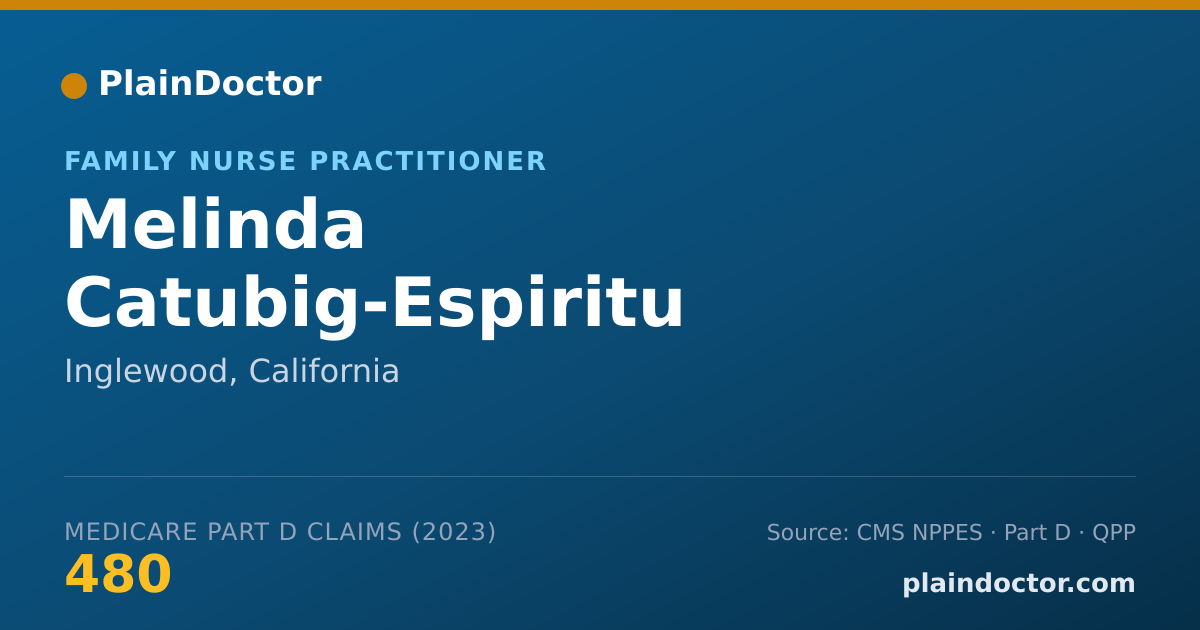 PlainDoctor

FAMILY NURSE PRACTITIONER

Melinda Catubig-Espiritu

Inglewood, California

MEDICARE PART D CLAIMS (2023)

480

Source: CMS NPPES · Part D · QPP

plaindoctor.com